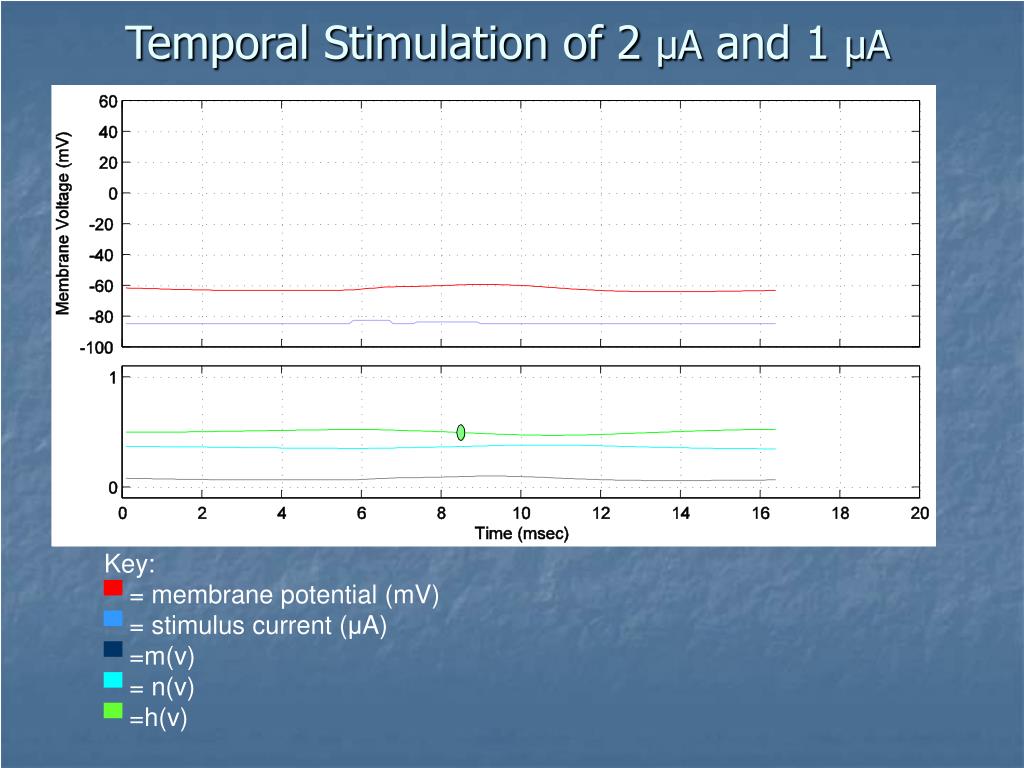 Temporal Stimulation of 2 μA and 1 μA

Membrane Voltage (mV)

60
40
20
0
-20
-40
-60
-80
-100

1
0

0 2 4 6 8 10 12 14 16 18 20
Time (msec)

Key:
= membrane potential (mV)
= stimulus current (μA)
=m(v)
= n(v)
=h(v)